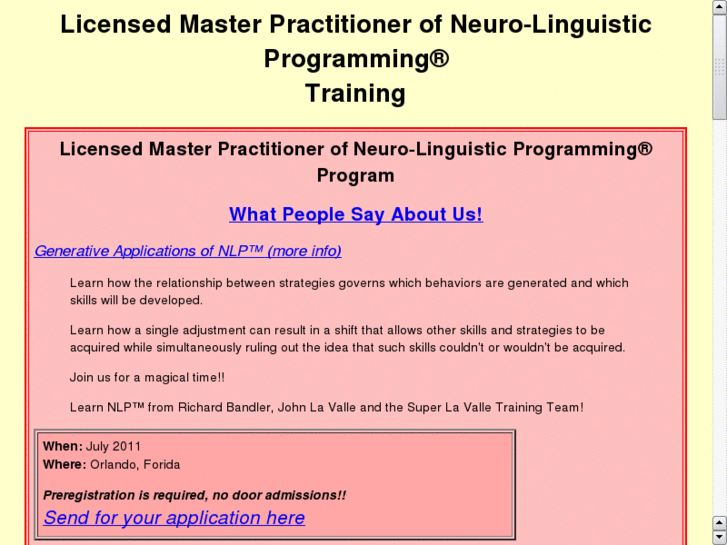 Licensed Master Practitioner of Neuro-Linguistic Programming®
Training

Licensed Master Practitioner of Neuro-Linguistic Programming® Program

What People Say About Us!

Generative Applications of NLP™ (more info)

Learn how the relationship between strategies governs which behaviors are generated and which skills will be developed.

Learn how a single adjustment can result in a shift that allows other skills and strategies to be acquired while simultaneously ruling out the idea that such skills couldn't or wouldn't be acquired.

Join us for a magical time!!

Learn NLP™ from Richard Bandler, John La Valle and the Super La Valle Training Team!

When: July 2011
Where: Orlando, Forida

Preregistration is required, no door admissions!!

Send for your application here